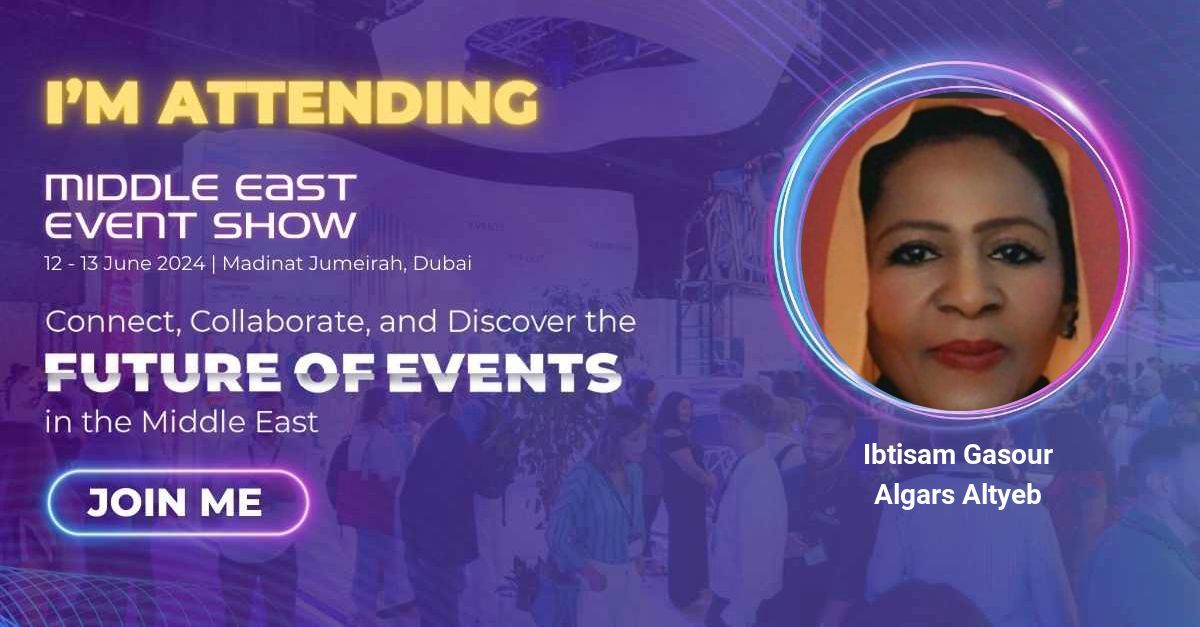 I'M ATTENDING

MIDDLE EAST EVENT SHOW
12 - 13 June 2024 | Madinat Jumeirah, Dubai

Connect, Collaborate, and Discover the
FUTURE OF EVENTS
in the Middle East

JOIN ME

Ibtisam Gasour Algars Altyeb